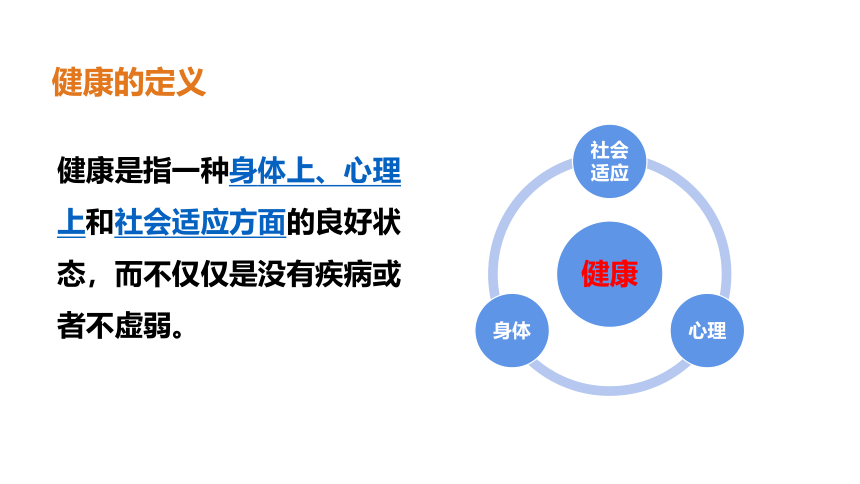 健康的定义

健康是指一种身体上、心理上和社会适应方面的良好状态，而不仅仅是没有疾病或者不虚弱。

社会适应

健康

身体

心理